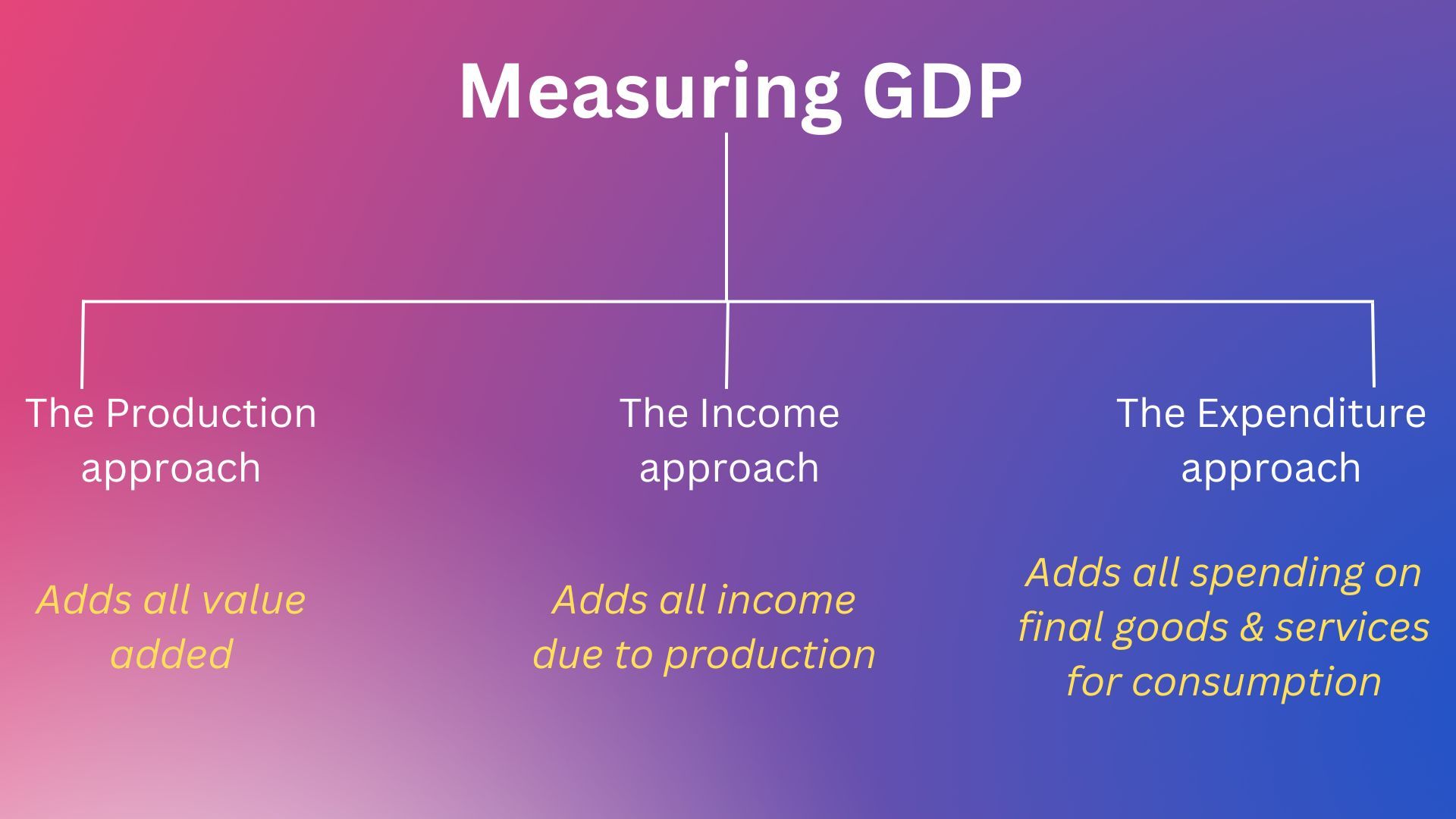 Measuring GDP

The Production approach

Adds all value added

The Income approach

Adds all income due to production

The Expenditure approach

Adds all spending on final goods & services for consumption